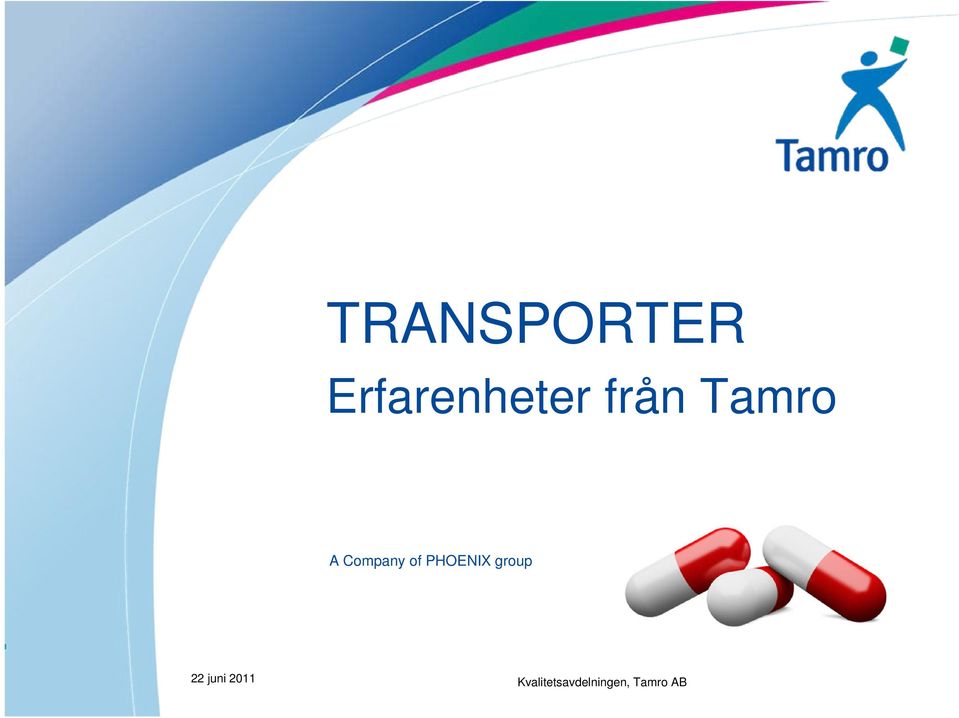 Tamro

TRANSPORTER
Erfarenheter från Tamro

A Company of PHOENIX group

22 juni 2011

Kvalitetsavdelningen, Tamro AB